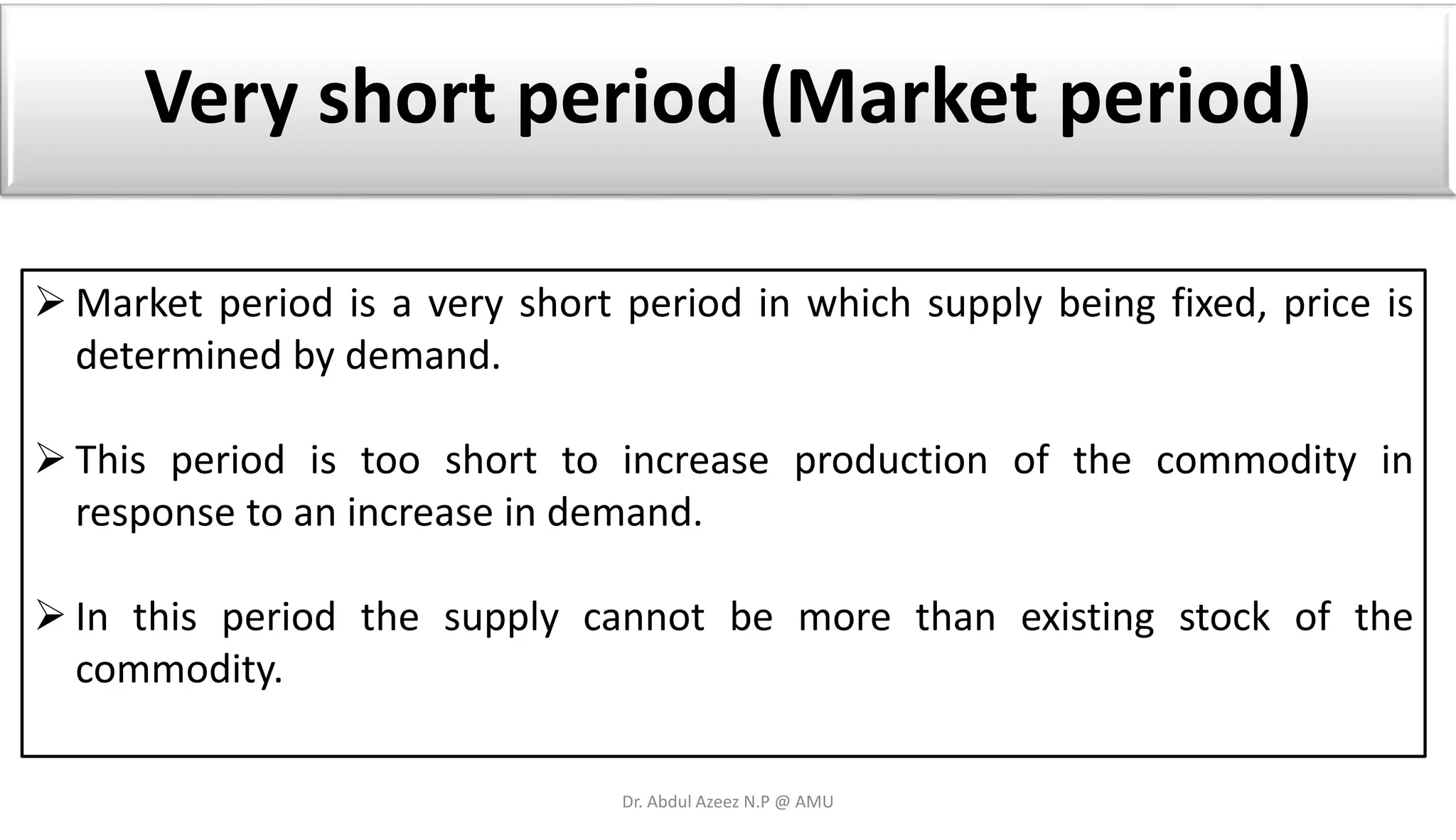 Very short period (Market period)

➢ Market period is a very short period in which supply being fixed, price is determined by demand.

➢ This period is too short to increase production of the commodity in response to an increase in demand.

➢ In this period the supply cannot be more than existing stock of the commodity.

Dr. Abdul Azeez N.P @ AMU